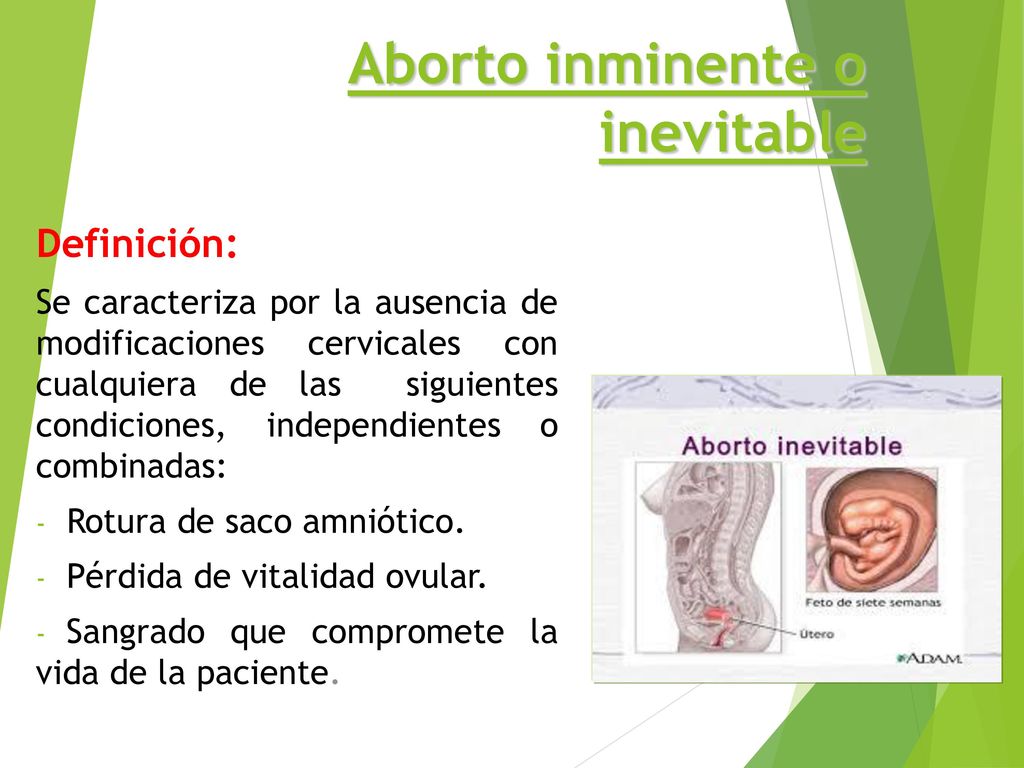 Aborto inminente o inevitable

Definición:

Se caracteriza por la ausencia de modificaciones cervicales con cualquiera de las siguientes condiciones, independientes o combinadas:

- Rotura de saco amniótico.

- Pérdida de vitalidad ovular.

- Sangrado que compromete la vida de la paciente.

Aborto inevitable

Feto de siete semanas

Útero

ADAM.